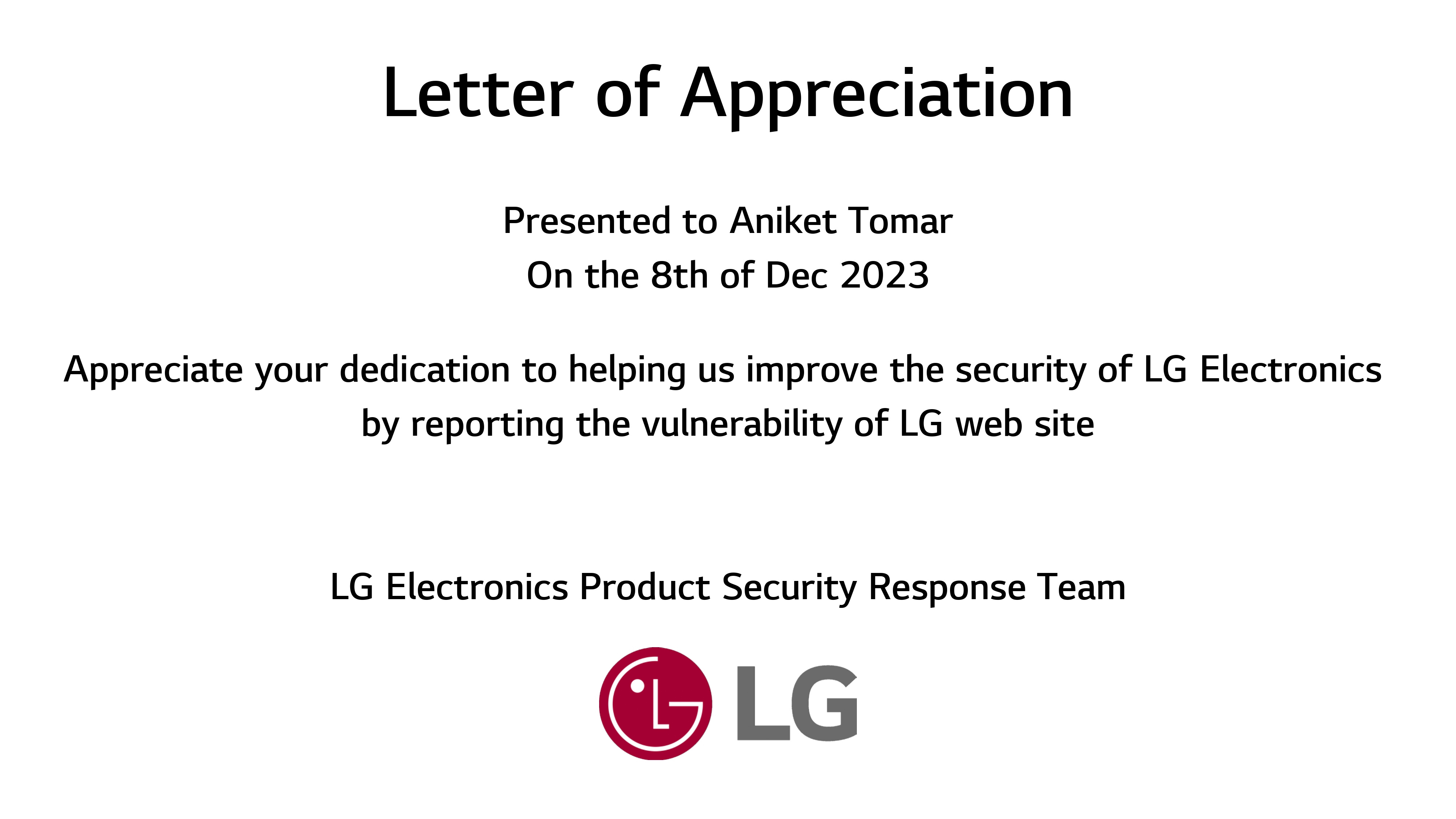 Letter of Appreciation

Presented to Aniket Tomar
On the 8th of Dec 2023

Appreciate your dedication to helping us improve the security of LG Electronics by reporting the vulnerability of LG web site

LG Electronics Product Security Response Team

LG